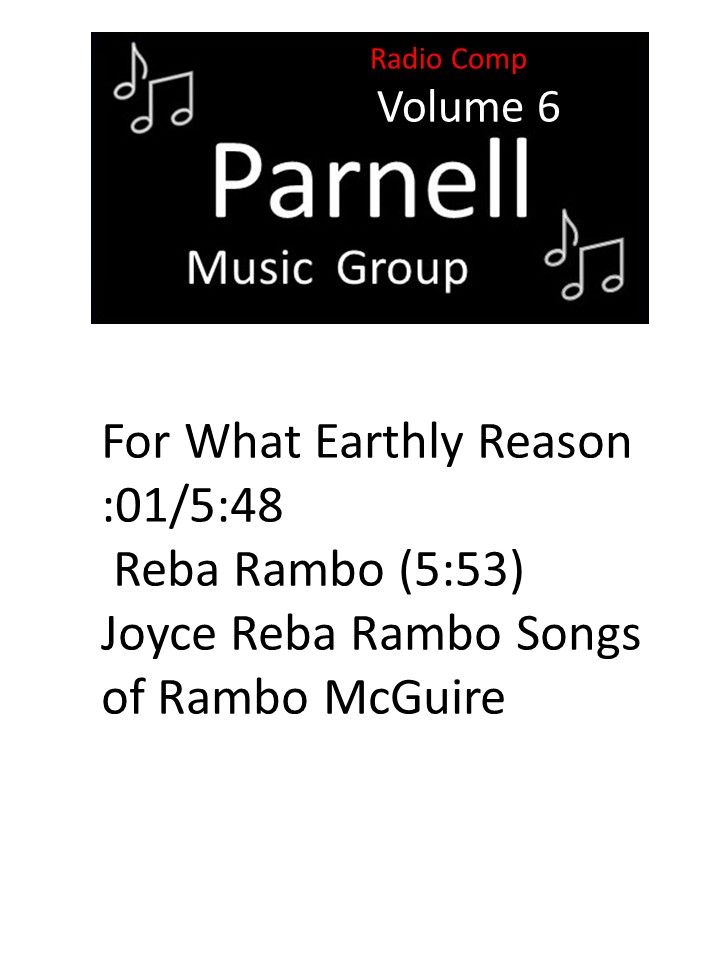 Radio Comp
Volume 6
Parnell
Music Group

For What Earthly Reason :01/5:48
Reba Rambo (5:53)
Joyce Reba Rambo Songs of Rambo McGuire